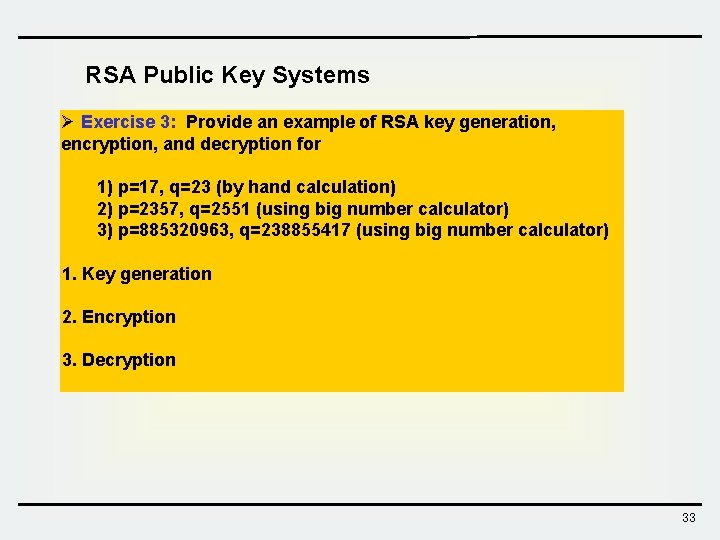 RSA Public Key Systems

➢ Exercise 3: Provide an example of RSA key generation, encryption, and decryption for

1) p=17, q=23 (by hand calculation)
2) p=2357, q=2551 (using big number calculator)
3) p=885320963, q=238855417 (using big number calculator)

1. Key generation

2. Encryption

3. Decryption

33